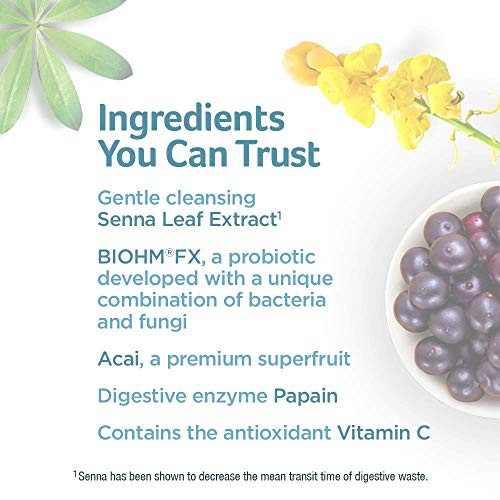 Ingredients
You Can Trust

Gentle cleansing
Senna Leaf Extract$^1$

BIOHM®FX, a probiotic developed with a unique combination of bacteria and fungi

Acai, a premium superfruit

Digestive enzyme Papain

Contains the antioxidant Vitamin C

$^1$Senna has been shown to decrease the mean transit time of digestive waste.